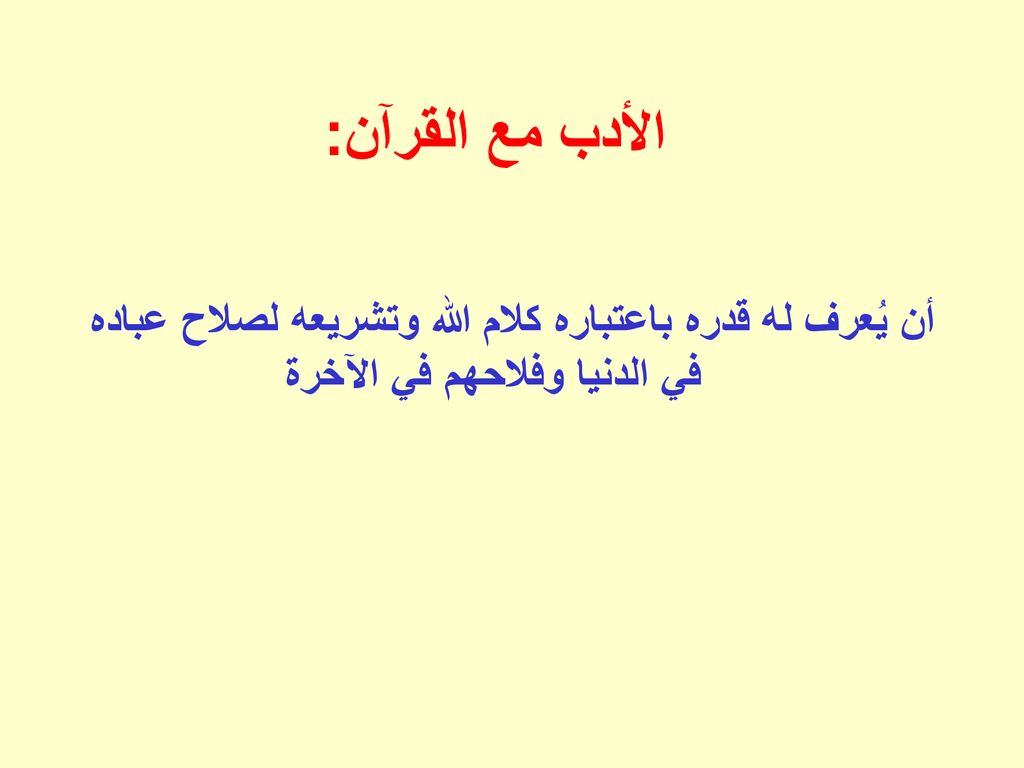 الأدب مع القرآن:

أن يُعرف له قدره باعتباره كلام الله وتشريعه لصلاح عباده في الدنيا وفلاحهم في الآخرة